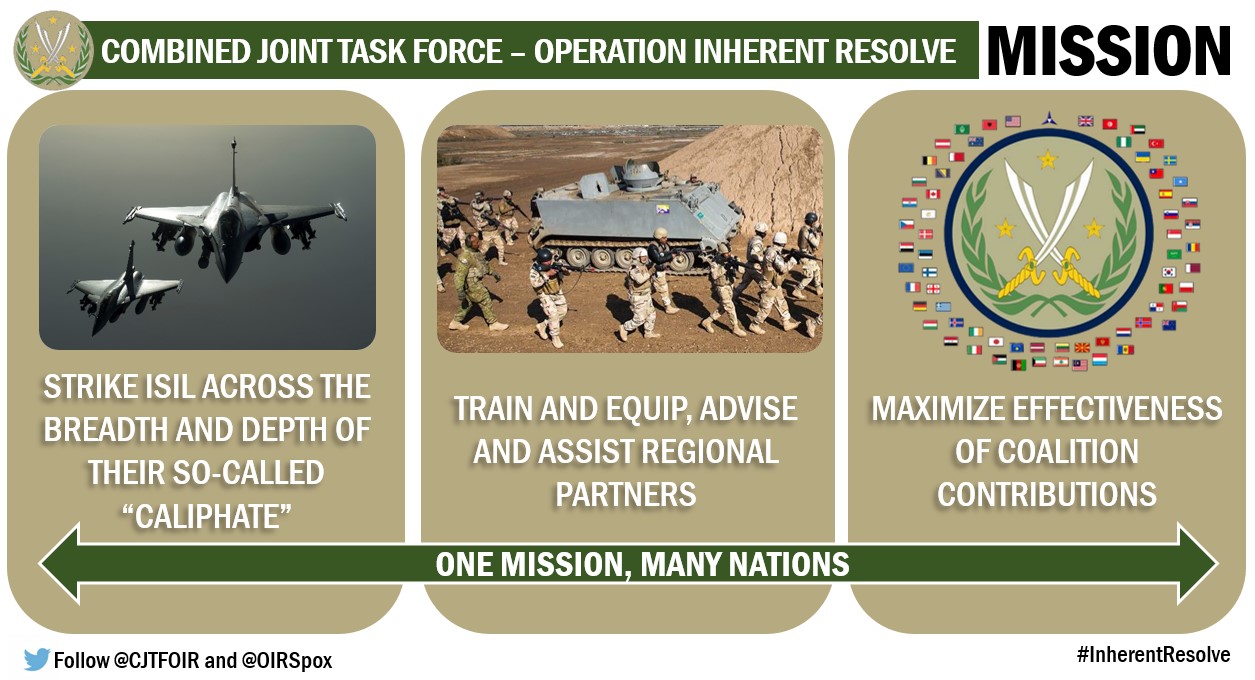 COMBINED JOINT TASK FORCE – OPERATION INHERENT RESOLVE

MISSION

STRIKE ISIL ACROSS THE BREADTH AND DEPTH OF THEIR SO-CALLED "CALIPHATE"

TRAIN AND EQUIP, ADVISE AND ASSIST REGIONAL PARTNERS

MAXIMIZE EFFECTIVENESS OF COALITION CONTRIBUTIONS

ONE MISSION, MANY NATIONS

Follow @CJTFOIR and @OIRSpox

#InherentResolve